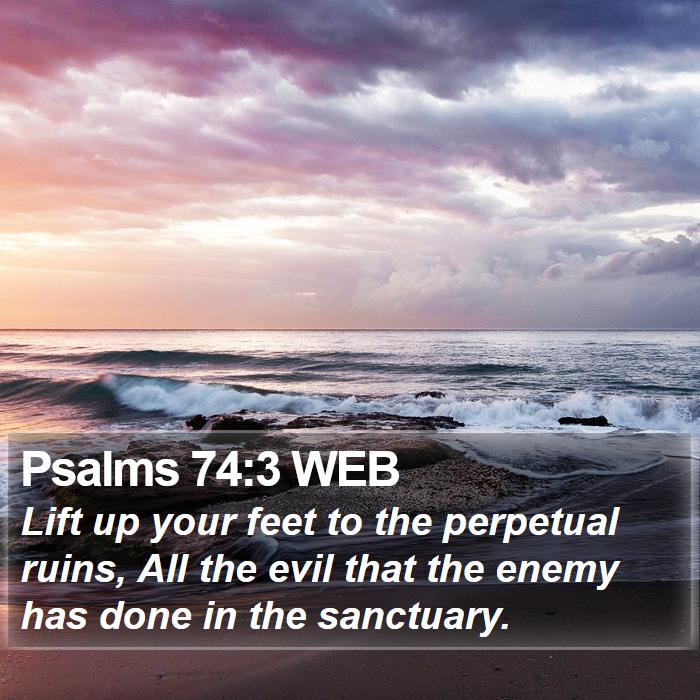 Psalms 74:3 WEB

Lift up your feet to the perpetual ruins, All the evil that the enemy has done in the sanctuary.